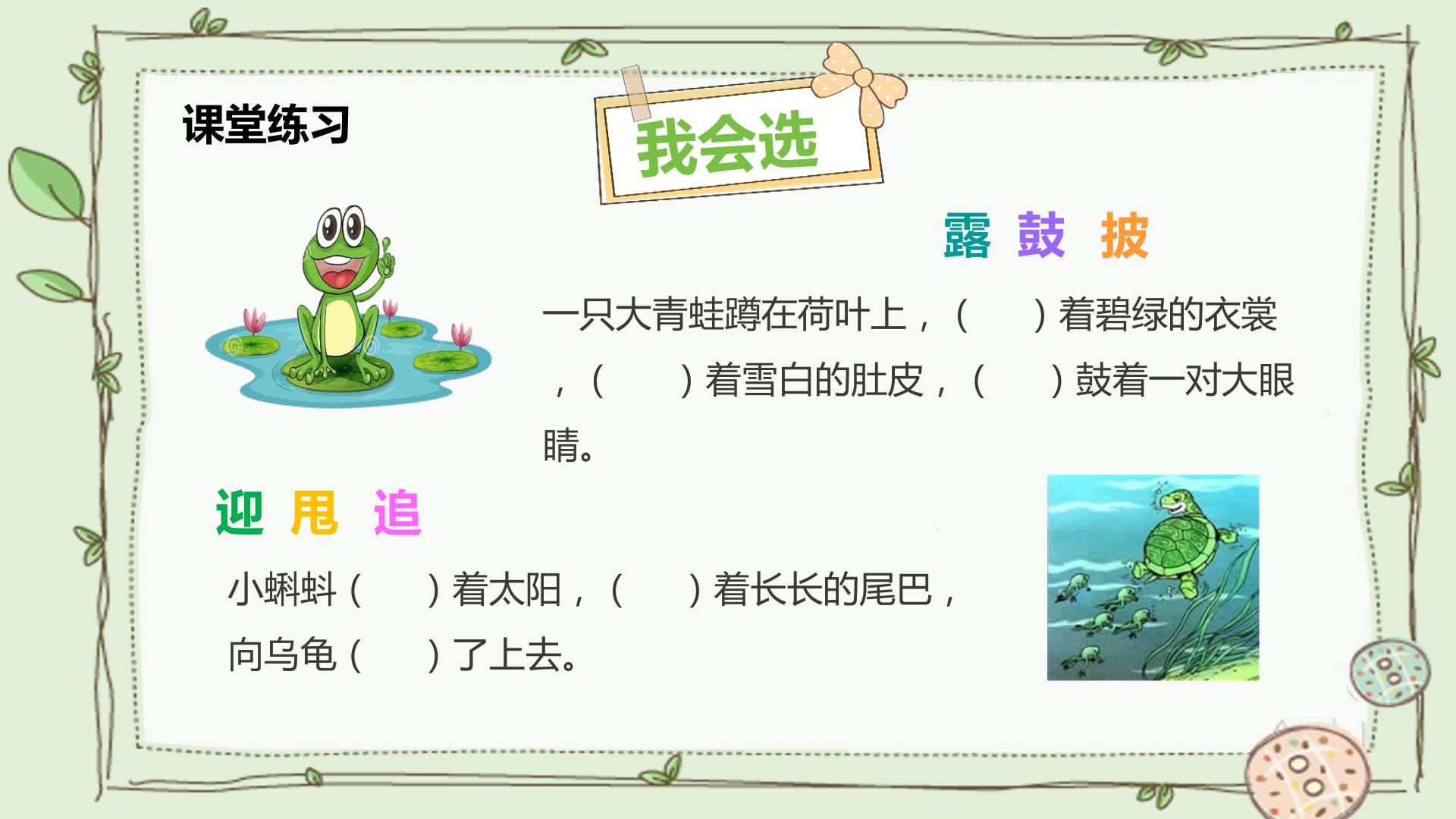 课堂练习

我会选

露 鼓 披

一只大青蛙蹲在荷叶上，（　　）着碧绿的衣裳，（　　）着雪白的肚皮，（　　）鼓着一对大眼睛。

迎 甩 追

小蝌蚪（　　）着太阳，（　　）着长长的尾巴，向乌龟（　　）了上去。